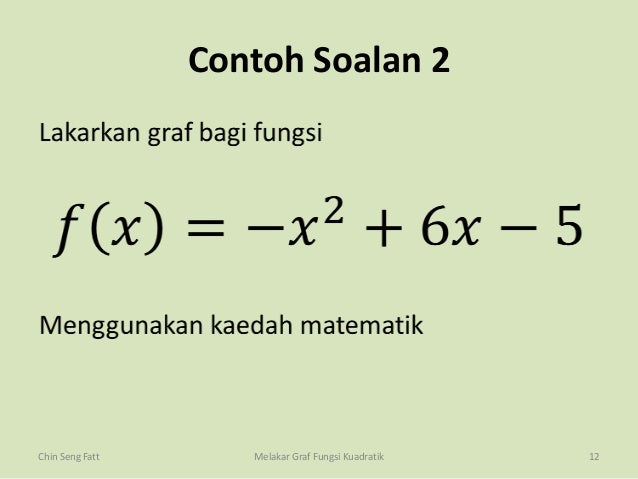 Contoh Soalan 2

Lakarkan graf bagi fungsi

$f(x) = -x^2 + 6x - 5$

Menggunakan kaedah matematik

Chin Seng Fatt

Melakar Graf Fungsi Kuadratik

12